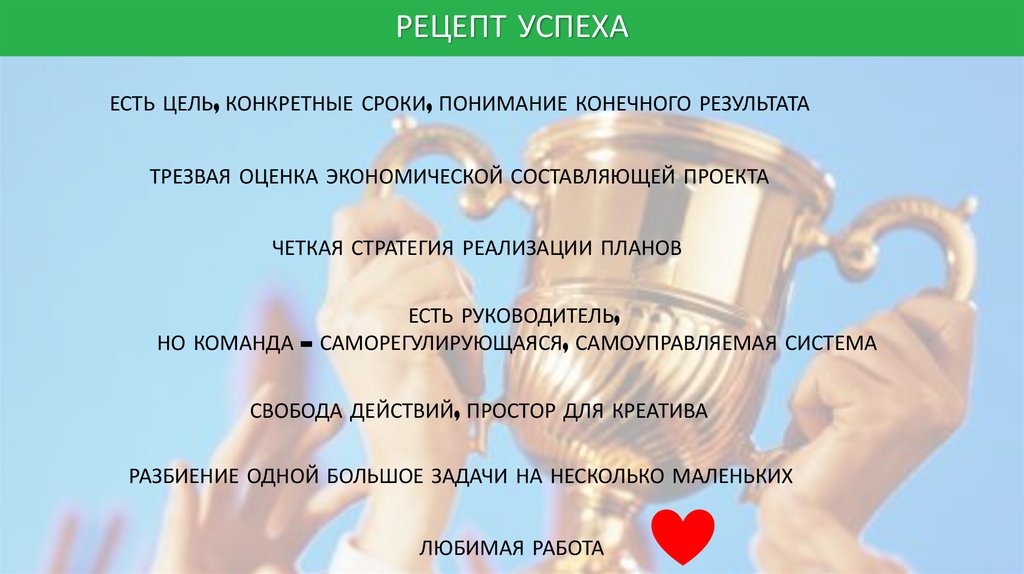 РЕЦЕПТ УСПЕХА

ЕСТЬ ЦЕЛЬ, КОНКРЕТНЫЕ СРОКИ, ПОНИМАНИЕ КОНЕЧНОГО РЕЗУЛЬТАТА

ТРЕЗВАЯ ОЦЕНКА ЭКОНОМИЧЕСКОЙ СОСТАВЛЯЮЩЕЙ ПРОЕКТА

ЧЕТКАЯ СТРАТЕГИЯ РЕАЛИЗАЦИИ ПЛАНОВ

ЕСТЬ РУКОВОДИТЕЛЬ, НО КОМАНДА – САМОРЕГУЛИРУЮЩАЯСЯ, САМОУПРАВЛЯЕМАЯ СИСТЕМА

СВОБОДА ДЕЙСТВИЙ, ПРОСТОР ДЛЯ КРЕАТИВА

РАЗБИЕНИЕ ОДНОЙ БОЛЬШОЕ ЗАДАЧИ НА НЕСКОЛЬКО МАЛЕНЬКИХ

ЛЮБИМАЯ РАБОТА